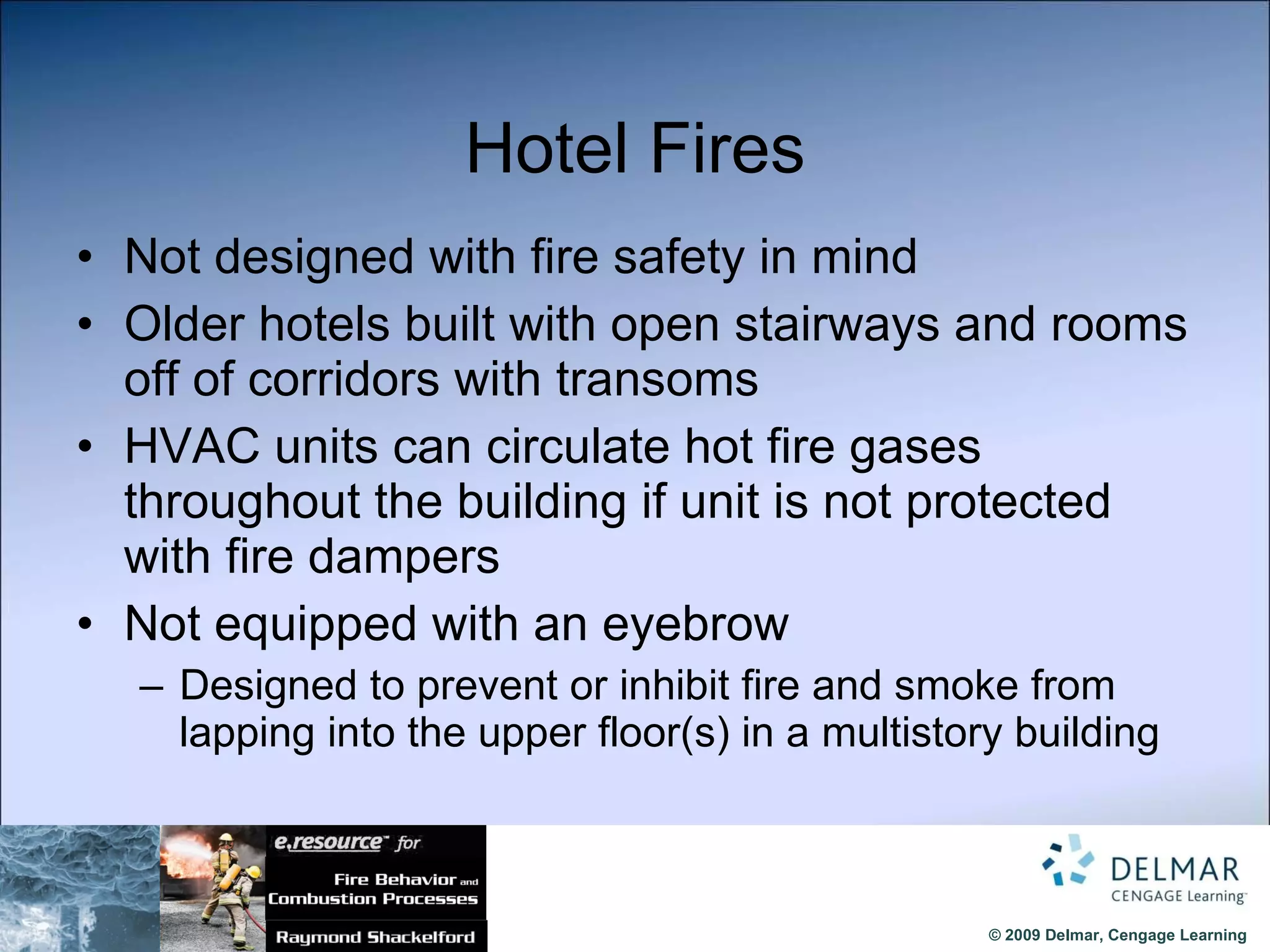 Hotel Fires

• Not designed with fire safety in mind
• Older hotels built with open stairways and rooms off of corridors with transoms
• HVAC units can circulate hot fire gases throughout the building if unit is not protected with fire dampers
• Not equipped with an eyebrow
– Designed to prevent or inhibit fire and smoke from lapping into the upper floor(s) in a multistory building

e.resource™ for
Fire Behavior and Combustion Processes
Raymond Shackelford

DELMAR
CENGAGE Learning™
© 2009 Delmar, Cengage Learning